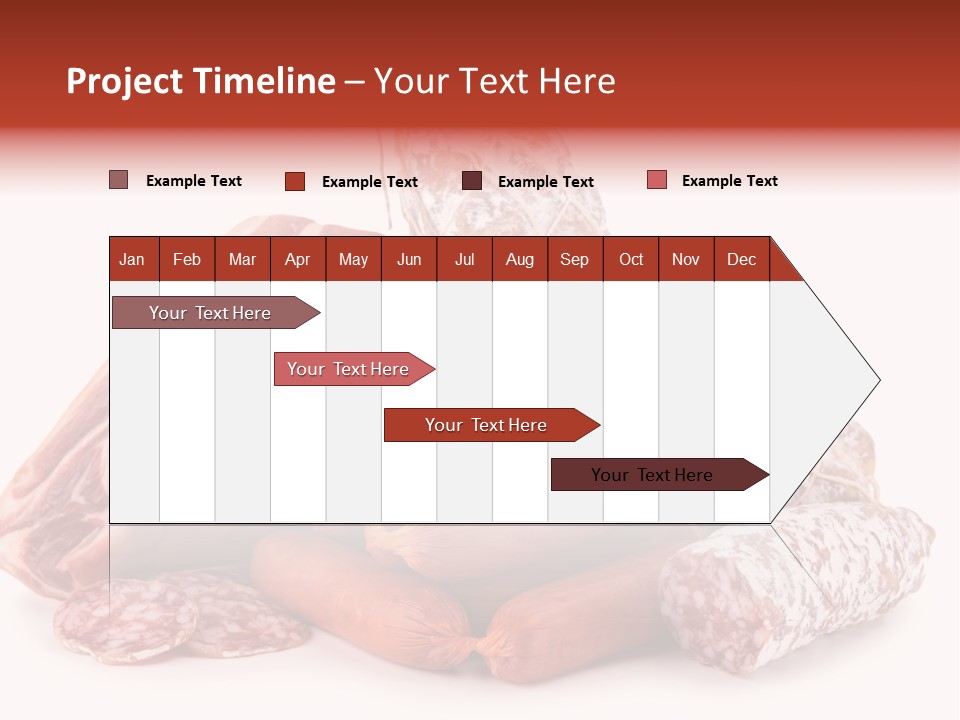 Project Timeline – Your Text Here

Example Text
Example Text
Example Text
Example Text

| Jan | Feb | Mar | Apr | May | Jun | Jul | Aug | Sep | Oct | Nov | Dec |
|---|---|---|---|---|---|---|---|---|---|---|---|

Your Text Here
Your Text Here
Your Text Here
Your Text Here